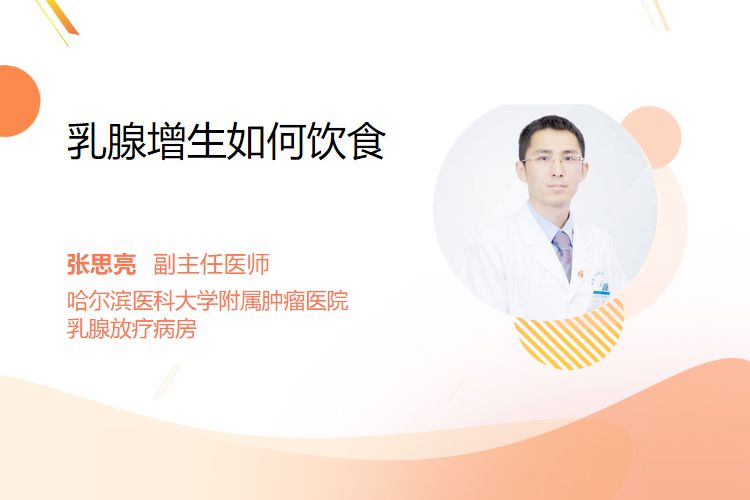 乳腺增生如何饮食

张思亮 副主任医师
哈尔滨医科大学附属肿瘤医院
乳腺放疗病房